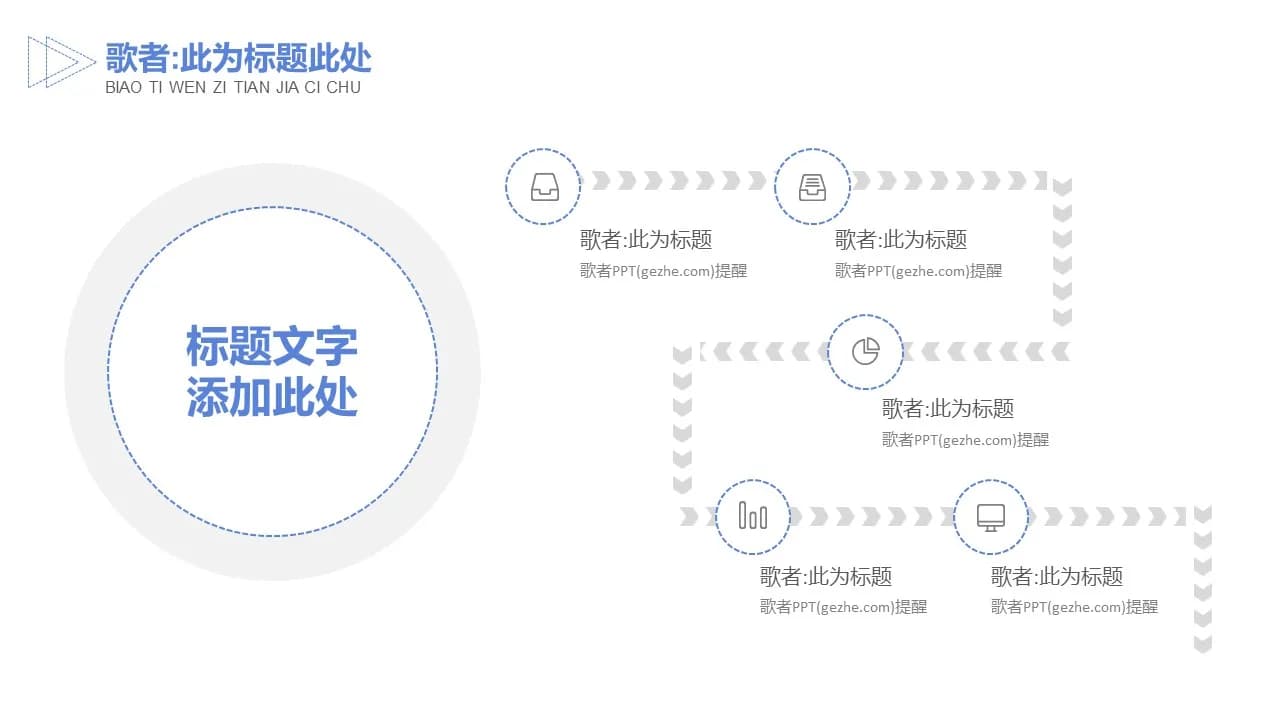 歌者:此为标题此处
BIAO TI WEN ZI TIAN JIA CI CHU

标题文字
添加此处

歌者:此为标题
歌者PPT(gezhe.com)提醒

歌者:此为标题
歌者PPT(gezhe.com)提醒

歌者:此为标题
歌者PPT(gezhe.com)提醒

歌者:此为标题
歌者PPT(gezhe.com)提醒

歌者:此为标题
歌者PPT(gezhe.com)提醒